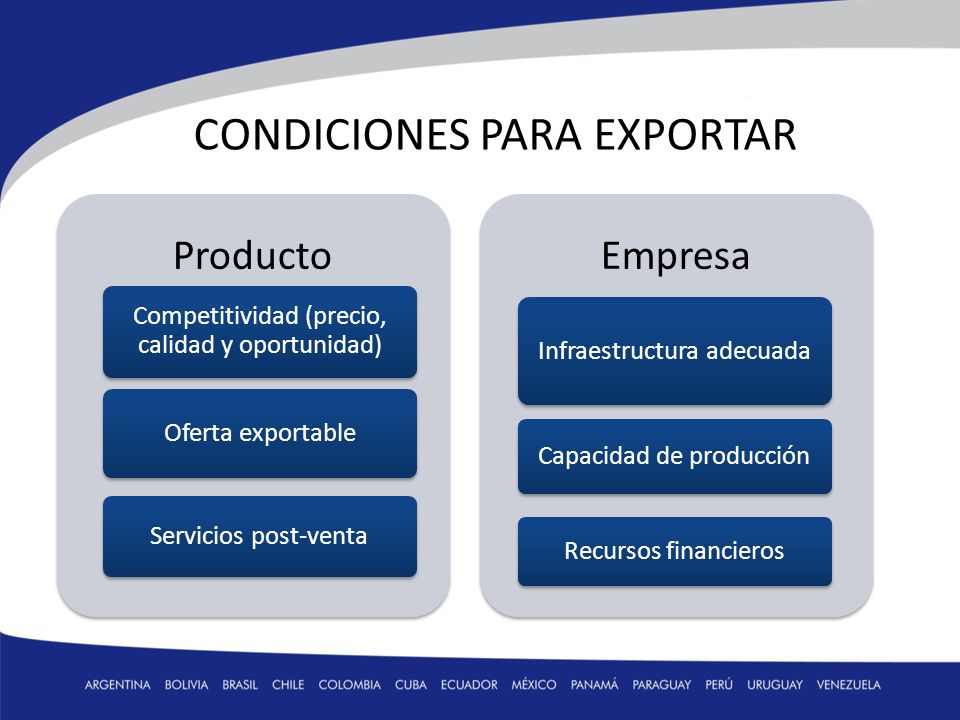 CONDICIONES PARA EXPORTAR

Producto

Competitividad (precio, calidad y oportunidad)

Oferta exportable

Servicios post-venta

Empresa

Infraestructura adecuada

Capacidad de producción

Recursos financieros

ARGENTINA BOLIVIA BRASIL CHILE COLOMBIA CUBA ECUADOR MÉXICO PANAMÁ PARAGUAY PERÚ URUGUAY VENEZUELA